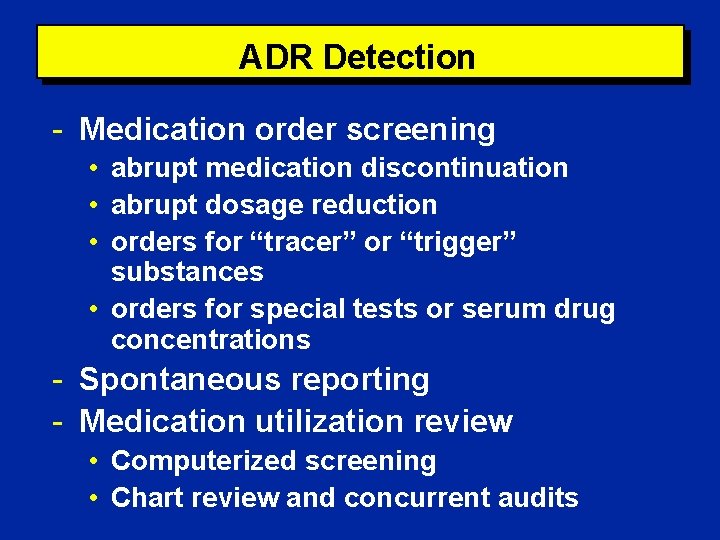 ADR Detection

- Medication order screening
  • abrupt medication discontinuation
  • abrupt dosage reduction
  • orders for “tracer” or “trigger” substances
  • orders for special tests or serum drug concentrations
- Spontaneous reporting
- Medication utilization review
  • Computerized screening
  • Chart review and concurrent audits